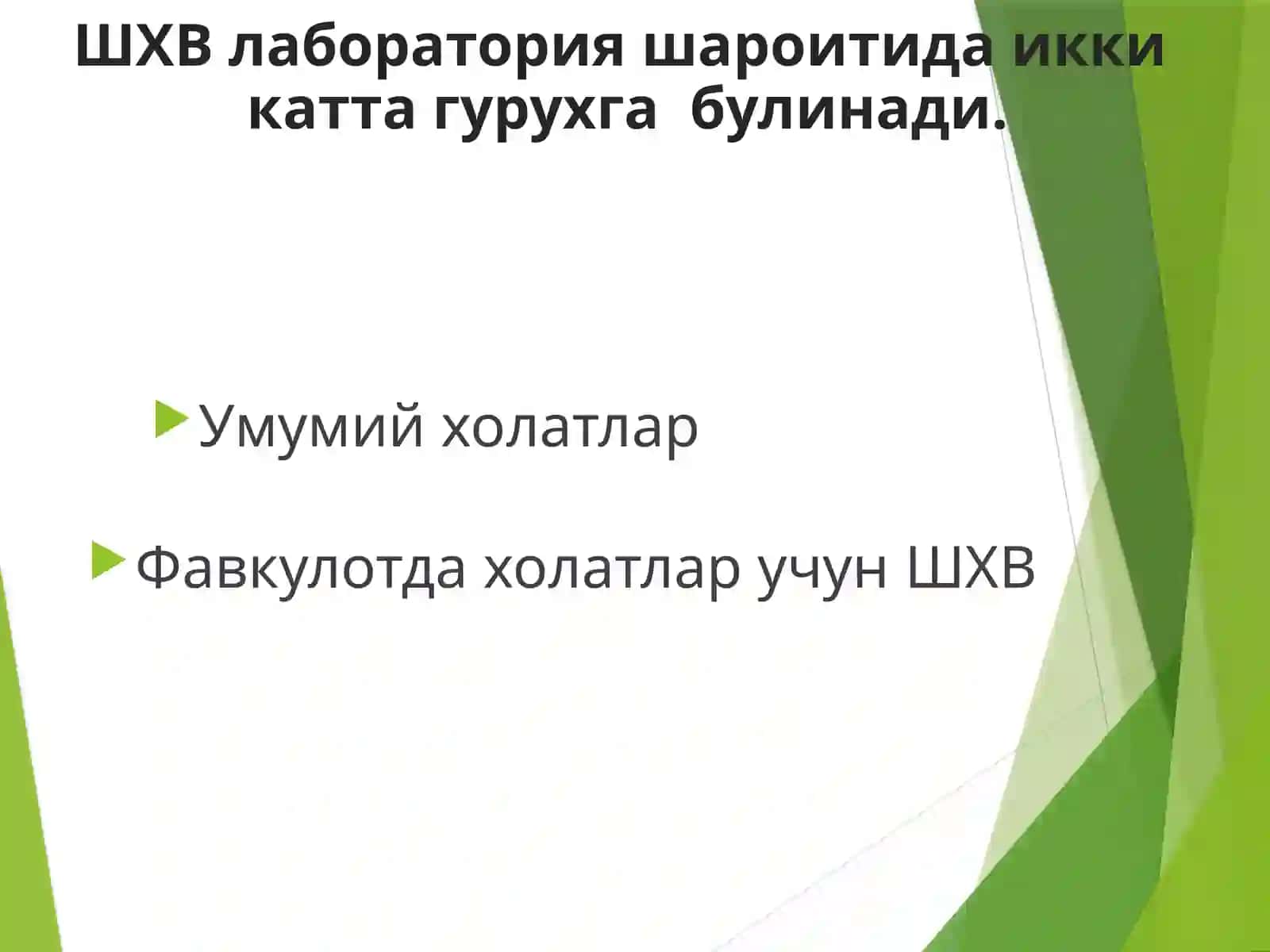 ШХВ лаборатория шароитида икки катта гурухга булинади.

Умумий холатлар

Фавкулотда холатлар учун ШХВ